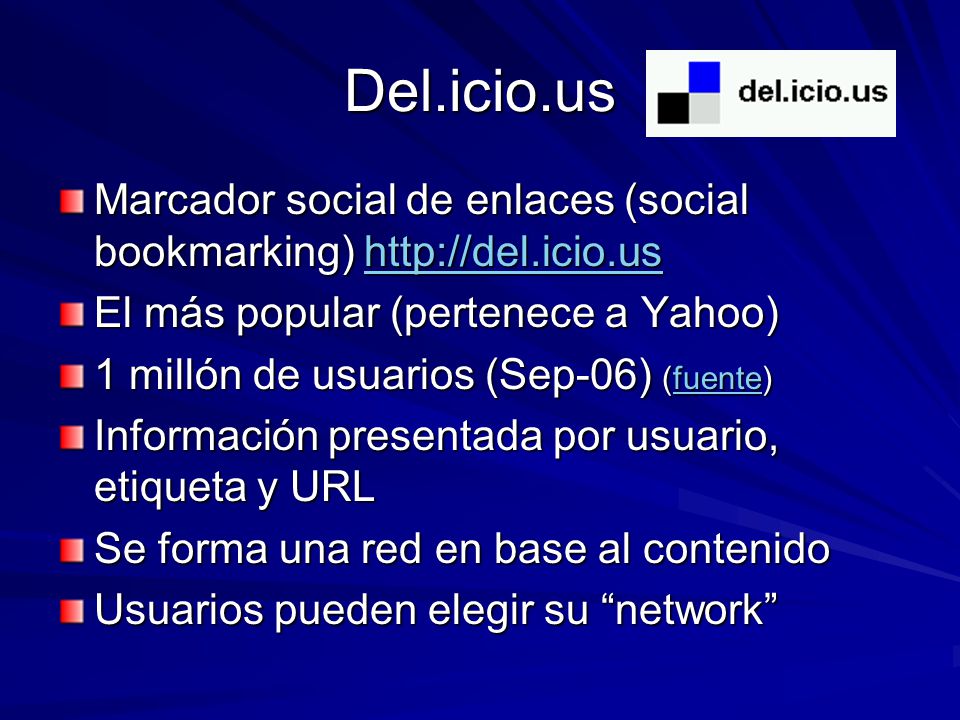 Del.icio.us

del.icio.us

Marcador social de enlaces (social bookmarking) http://del.icio.us

El más popular (pertenece a Yahoo)

1 millón de usuarios (Sep-06) (fuente)

Información presentada por usuario, etiqueta y URL

Se forma una red en base al contenido

Usuarios pueden elegir su “network”